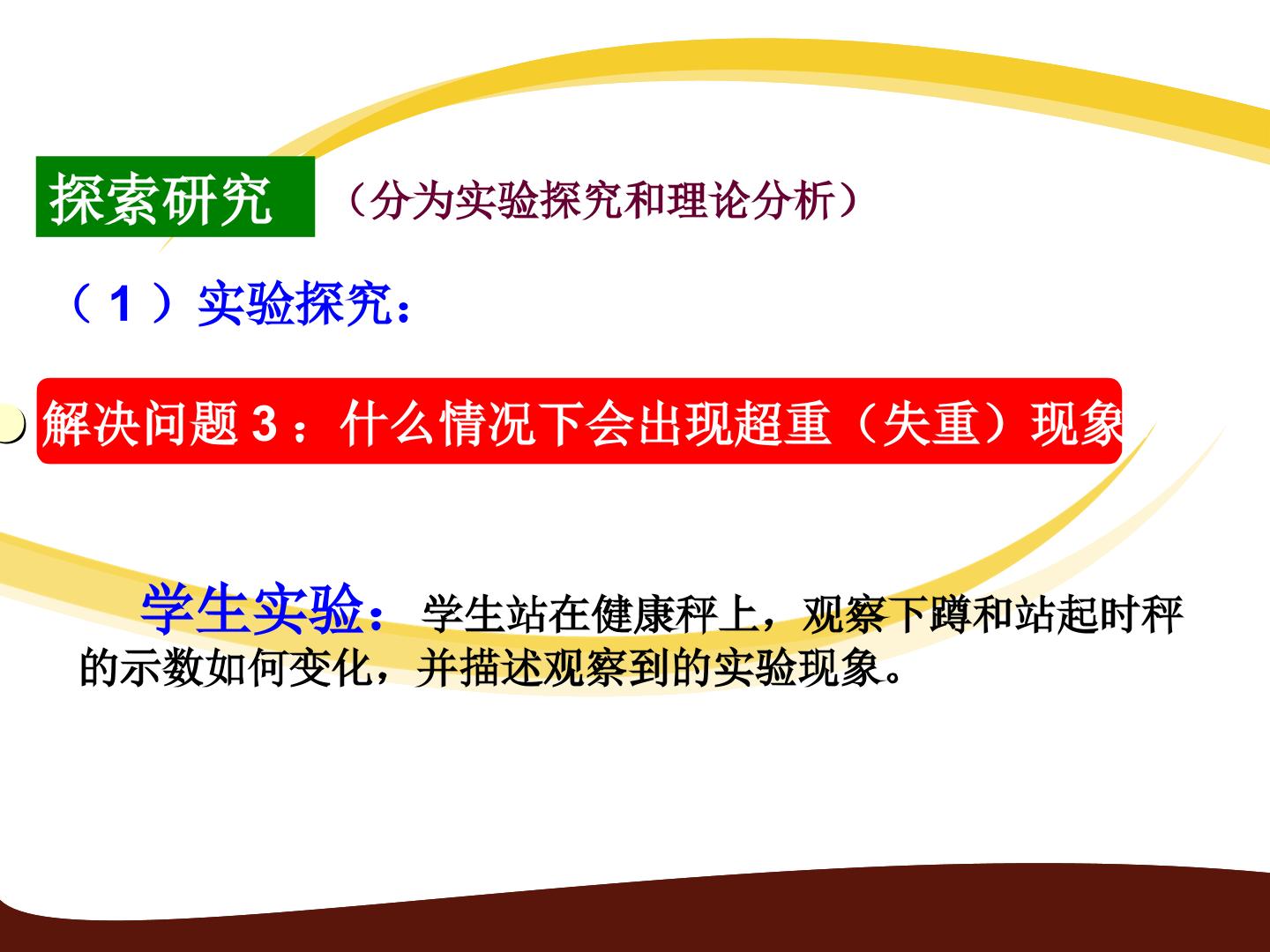 探索研究 （分为实验探究和理论分析）

（1）实验探究：

解决问题3：什么情况下会出现超重（失重）现象

学生实验：学生站在健康秤上，观察下蹲和站起时秤的示数如何变化，并描述观察到的实验现象。